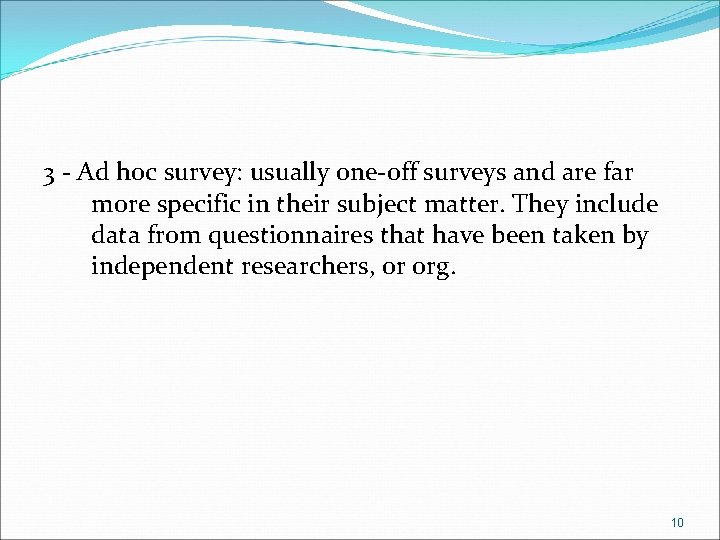 3 - Ad hoc survey: usually one-off surveys and are far more specific in their subject matter. They include data from questionnaires that have been taken by independent researchers, or org.

10